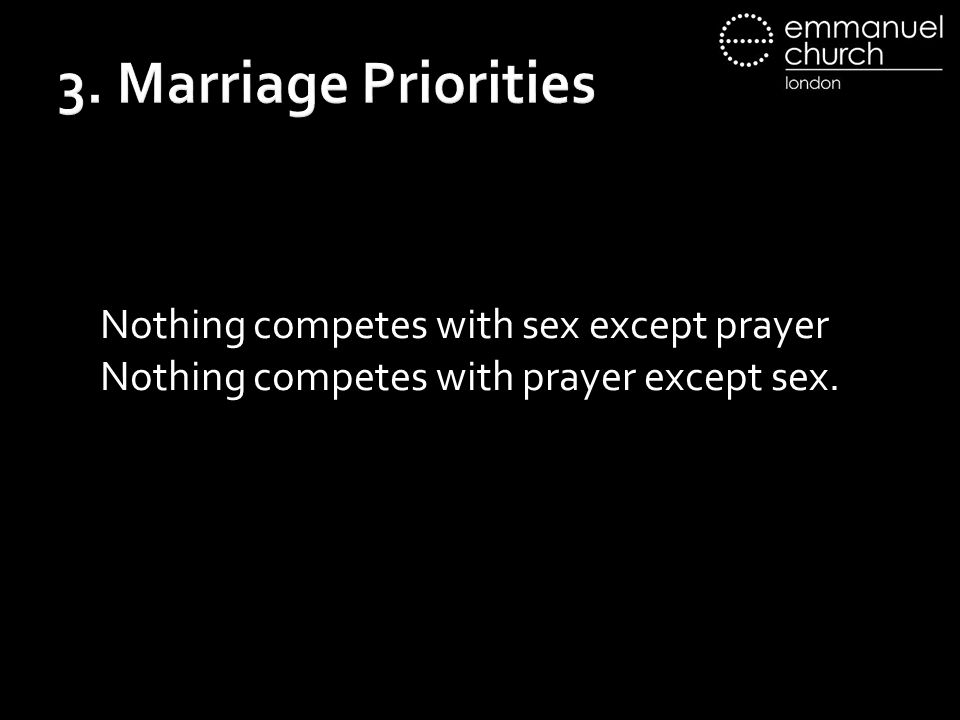 3. Marriage Priorities

emmanuel church london

Nothing competes with sex except prayer
Nothing competes with prayer except sex.